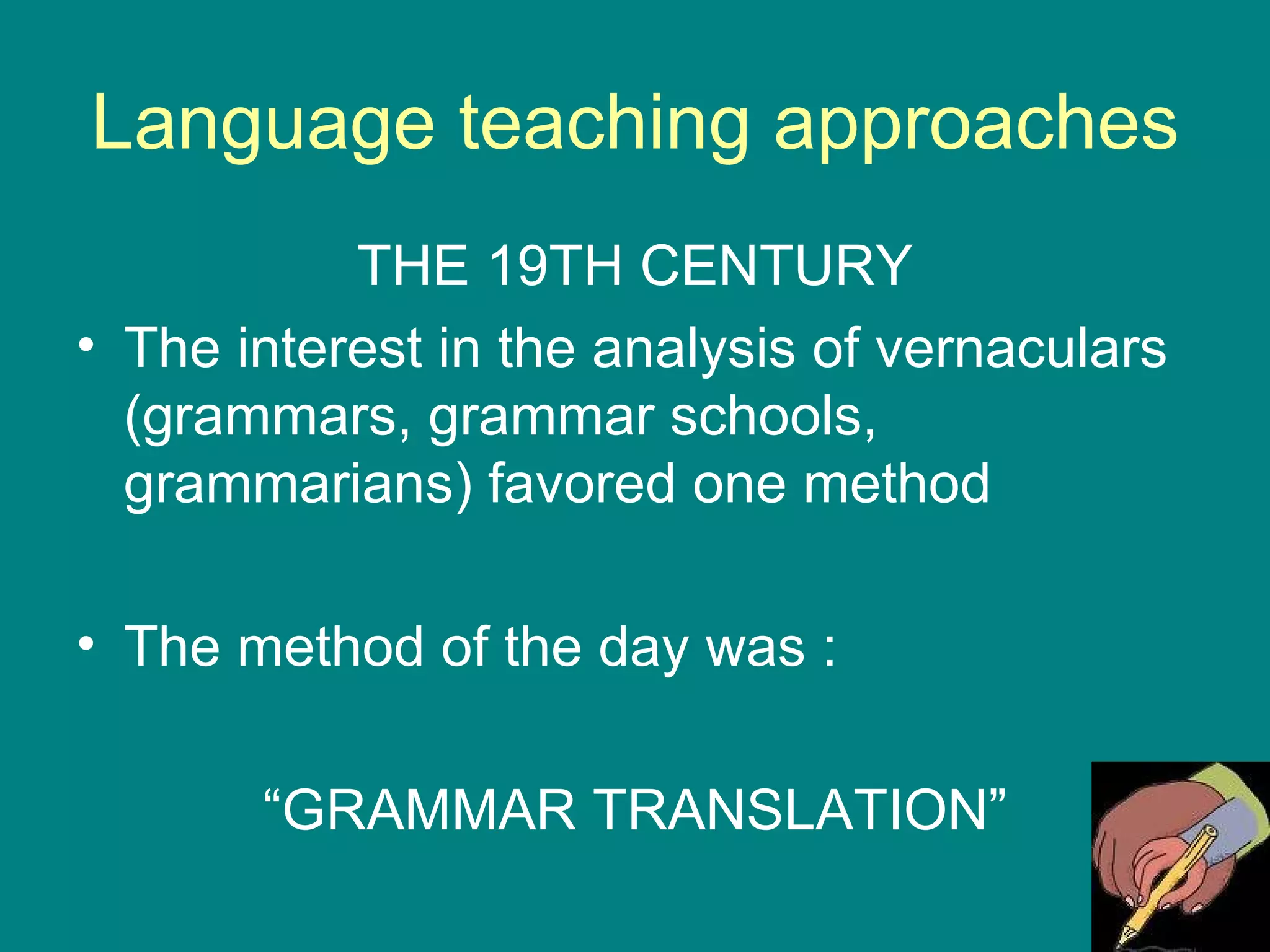 Language teaching approaches

THE 19TH CENTURY

• The interest in the analysis of vernaculars (grammars, grammar schools, grammarians) favored one method

• The method of the day was :

“GRAMMAR TRANSLATION”